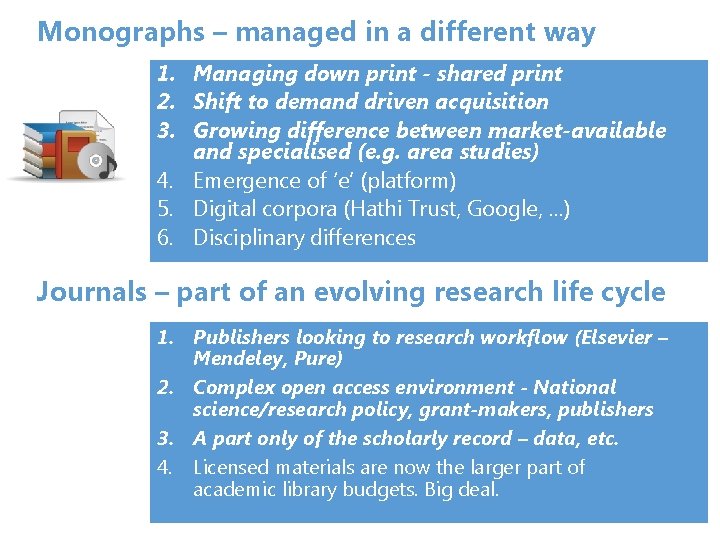 Monographs – managed in a different way

1. Managing down print - shared print
2. Shift to demand driven acquisition
3. Growing difference between market-available and specialised (e.g. area studies)
4. Emergence of 'e' (platform)
5. Digital corpora (Hathi Trust, Google, …)
6. Disciplinary differences

Journals – part of an evolving research life cycle

1. Publishers looking to research workflow (Elsevier – Mendeley, Pure)
2. Complex open access environment - National science/research policy, grant-makers, publishers
3. A part only of the scholarly record – data, etc.
4. Licensed materials are now the larger part of academic library budgets. Big deal.